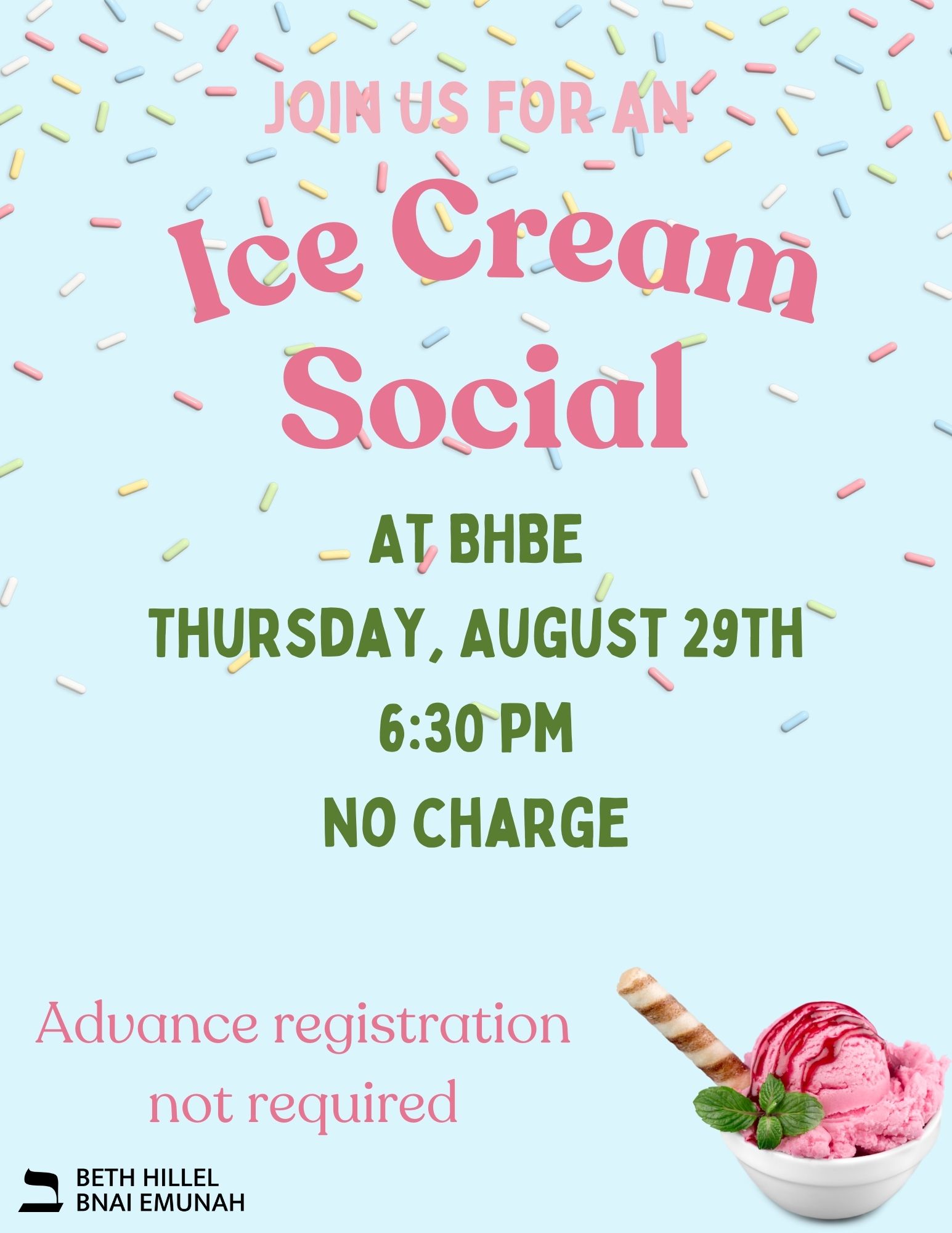 JOIN US FOR AN

Ice Cream Social

AT BHBE

THURSDAY, AUGUST 29TH

6:30 PM

NO CHARGE

Advance registration not required

ב BETH HILLEL BNAI EMUNAH